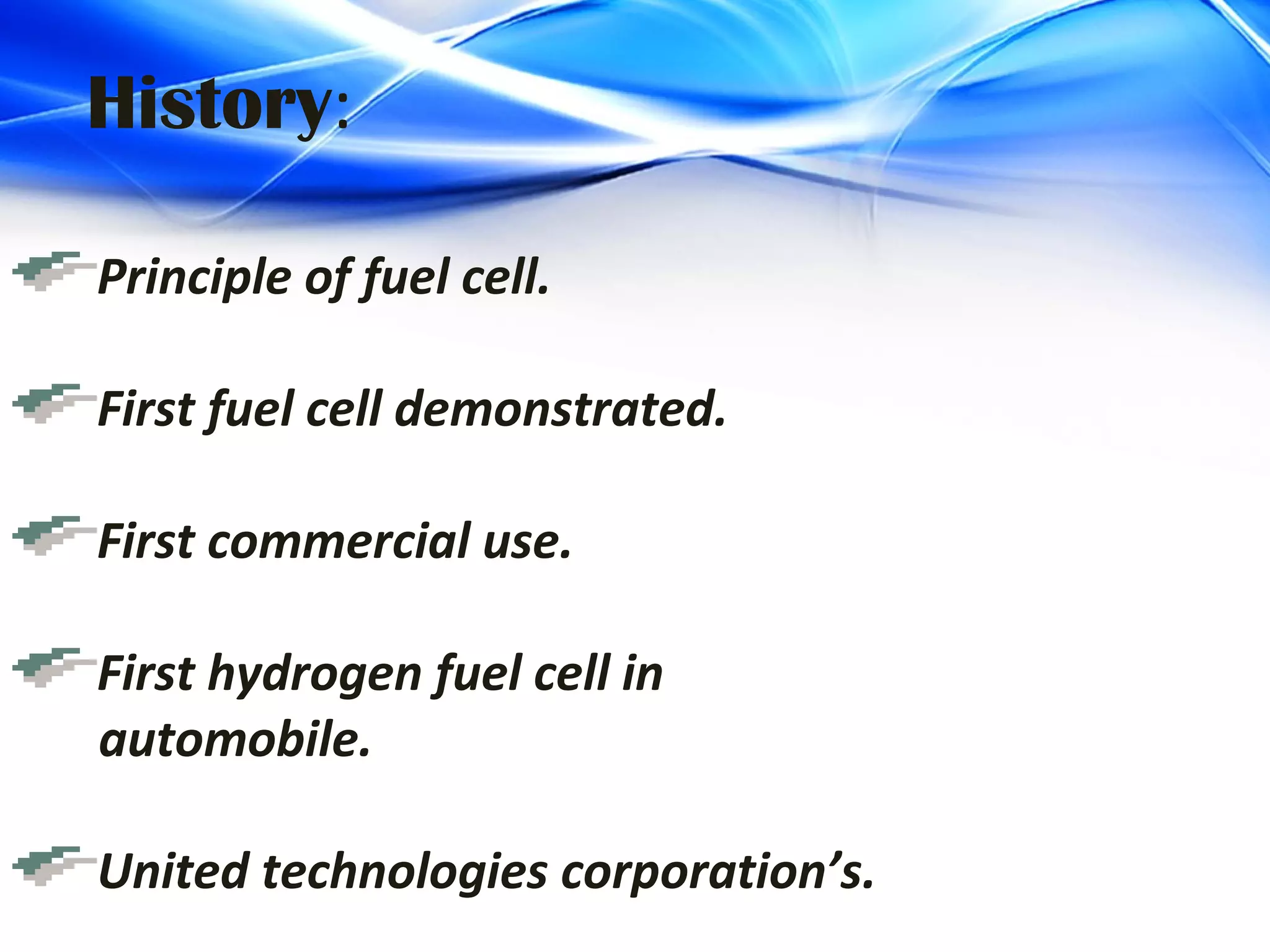 History:

Principle of fuel cell.

First fuel cell demonstrated.

First commercial use.

First hydrogen fuel cell in automobile.

United technologies corporation’s.